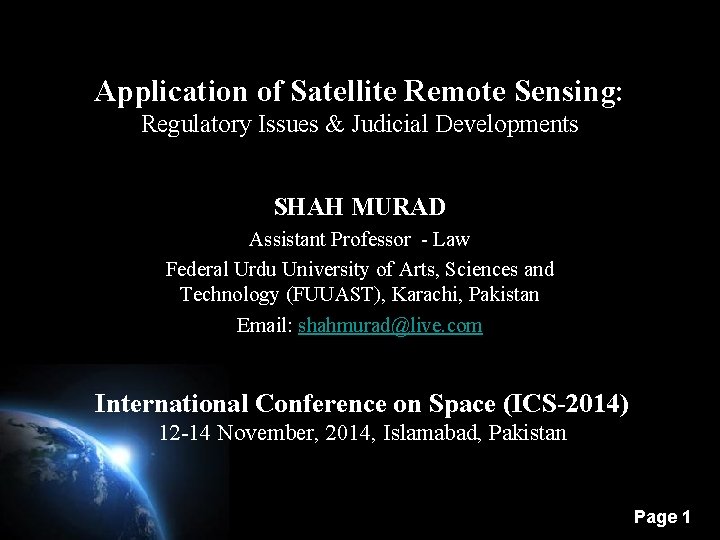 Application of Satellite Remote Sensing:
Regulatory Issues & Judicial Developments

SHAH MURAD
Assistant Professor - Law
Federal Urdu University of Arts, Sciences and Technology (FUUAST), Karachi, Pakistan
Email: shahmurad@live.com

International Conference on Space (ICS-2014)
12-14 November, 2014, Islamabad, Pakistan

Page 1